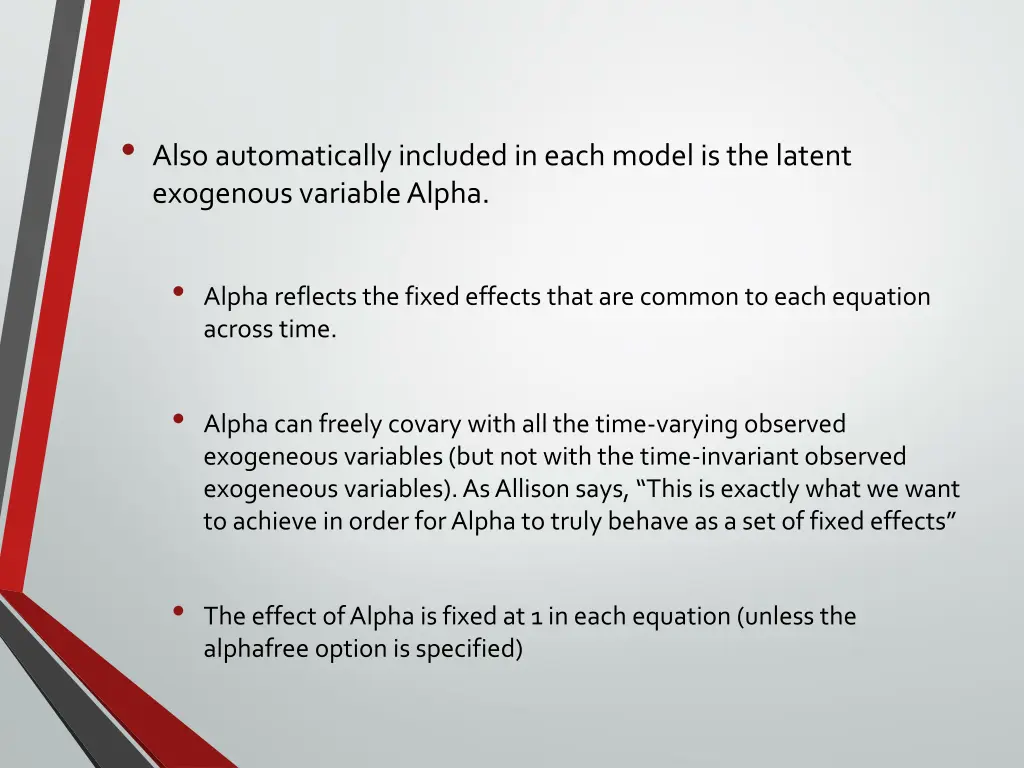 • Also automatically included in each model is the latent exogenous variable Alpha.

• Alpha reflects the fixed effects that are common to each equation across time.

• Alpha can freely covary with all the time-varying observed exogeneous variables (but not with the time-invariant observed exogeneous variables). As Allison says, “This is exactly what we want to achieve in order for Alpha to truly behave as a set of fixed effects”

• The effect of Alpha is fixed at 1 in each equation (unless the alphafree option is specified)